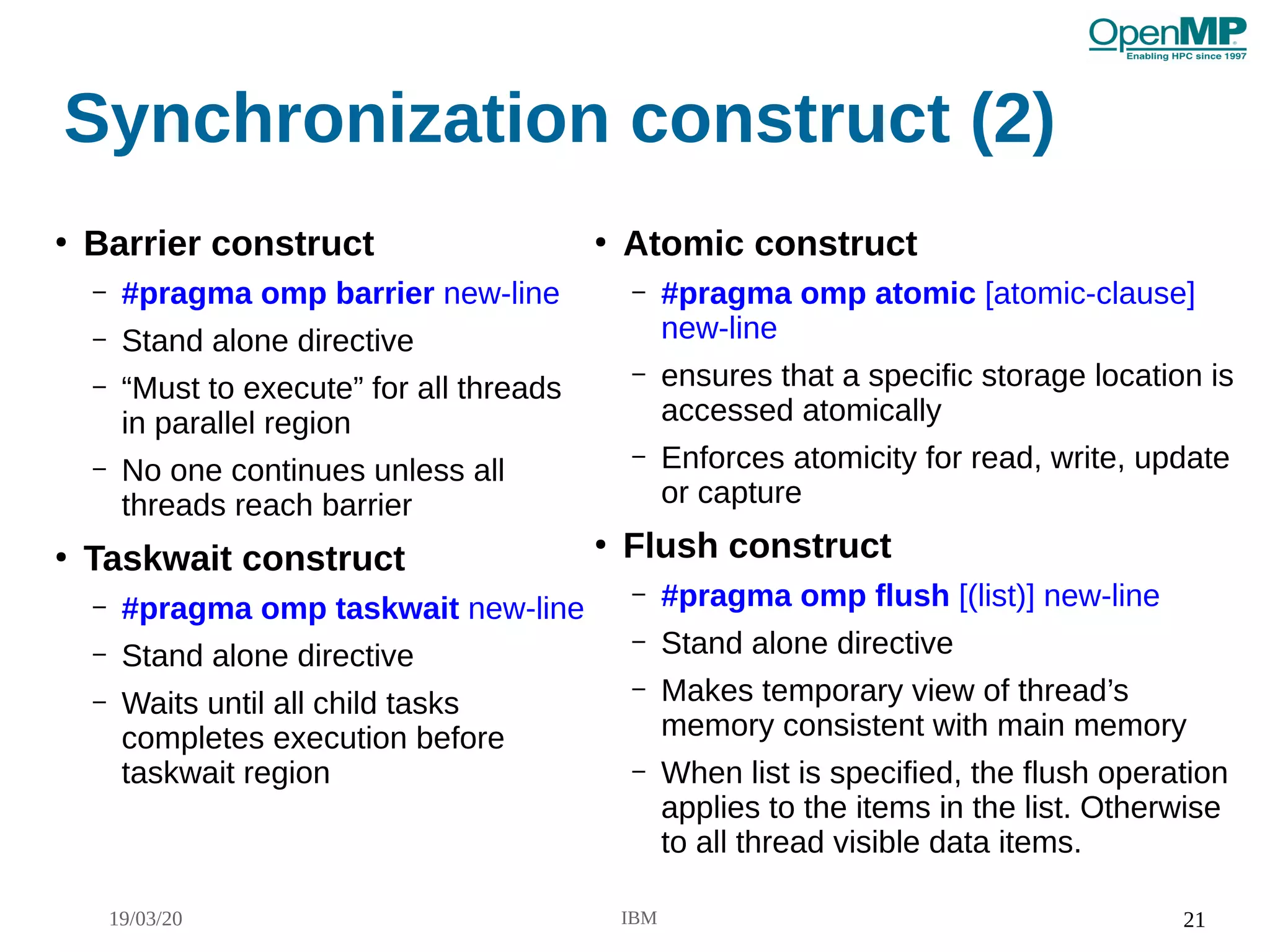 OpenMP
Enabling HPC since 1997

Synchronization construct (2)

• Barrier construct
– #pragma omp barrier new-line
– Stand alone directive
– “Must to execute” for all threads in parallel region
– No one continues unless all threads reach barrier

• Taskwait construct
– #pragma omp taskwait new-line
– Stand alone directive
– Waits until all child tasks completes execution before taskwait region

• Atomic construct
– #pragma omp atomic [atomic-clause] new-line
– ensures that a specific storage location is accessed atomically
– Enforces atomicity for read, write, update or capture

• Flush construct
– #pragma omp flush [(list)] new-line
– Stand alone directive
– Makes temporary view of thread’s memory consistent with main memory
– When list is specified, the flush operation applies to the items in the list. Otherwise to all thread visible data items.

19/03/20
IBM
21